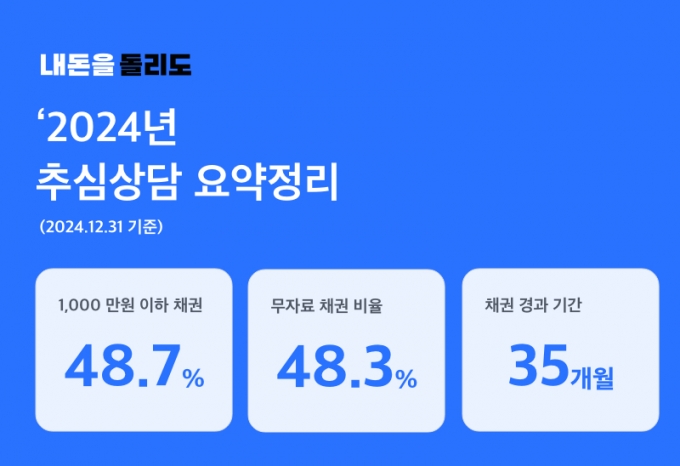 내돈을 돌리도

‘2024년
추심상담 요약정리

(2024.12.31 기준)

1,000 만원 이하 채권
48.7%

무자료 채권 비율
48.3%

채권 경과 기간
35개월